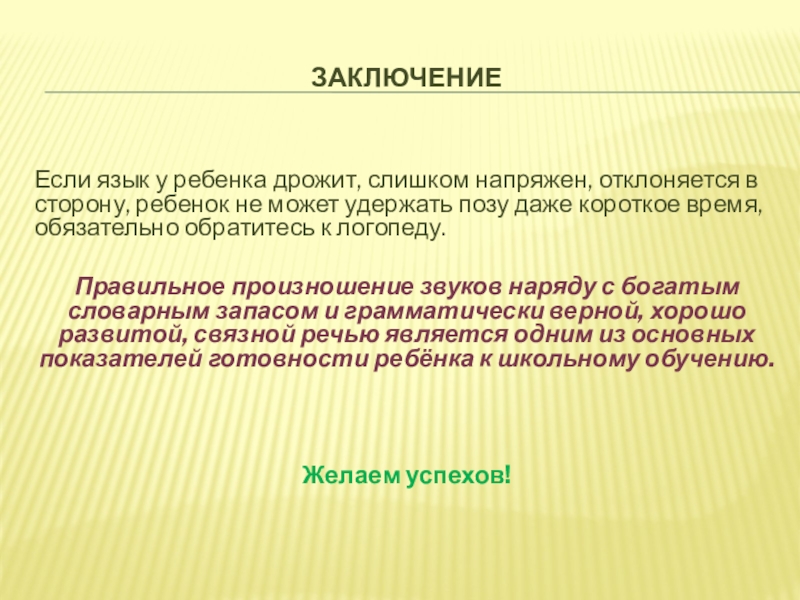 ЗАКЛЮЧЕНИЕ

Если язык у ребенка дрожит, слишком напряжен, отклоняется в сторону, ребенок не может удержать позу даже короткое время, обязательно обратитесь к логопеду.

Правильное произношение звуков наряду с богатым словарным запасом и грамматически верной, хорошо развитой, связной речью является одним из основных показателей готовности ребёнка к школьному обучению.

Желаем успехов!